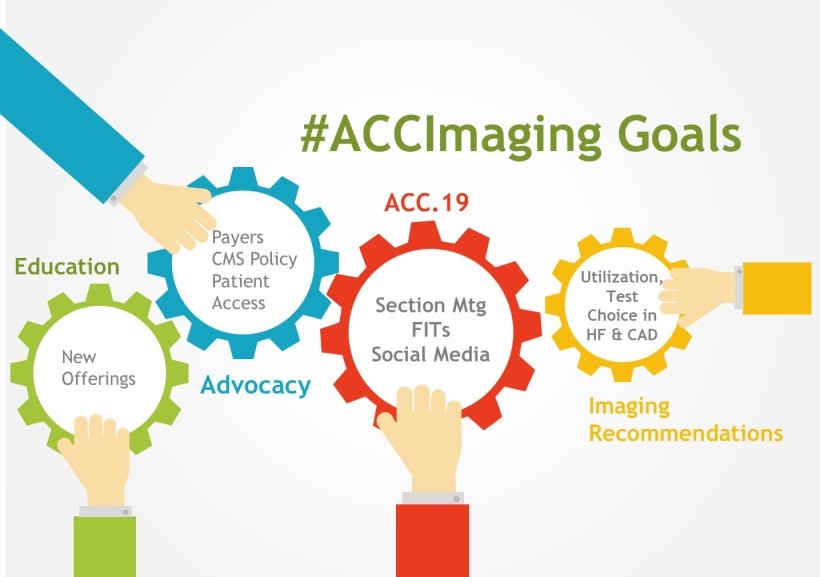 #ACCImaging Goals

Education

New Offerings

Payers CMS Policy Patient Access

Advocacy

ACC.19

Section Mtg FITs Social Media

Utilization, Test Choice in HF & CAD

Imaging Recommendations